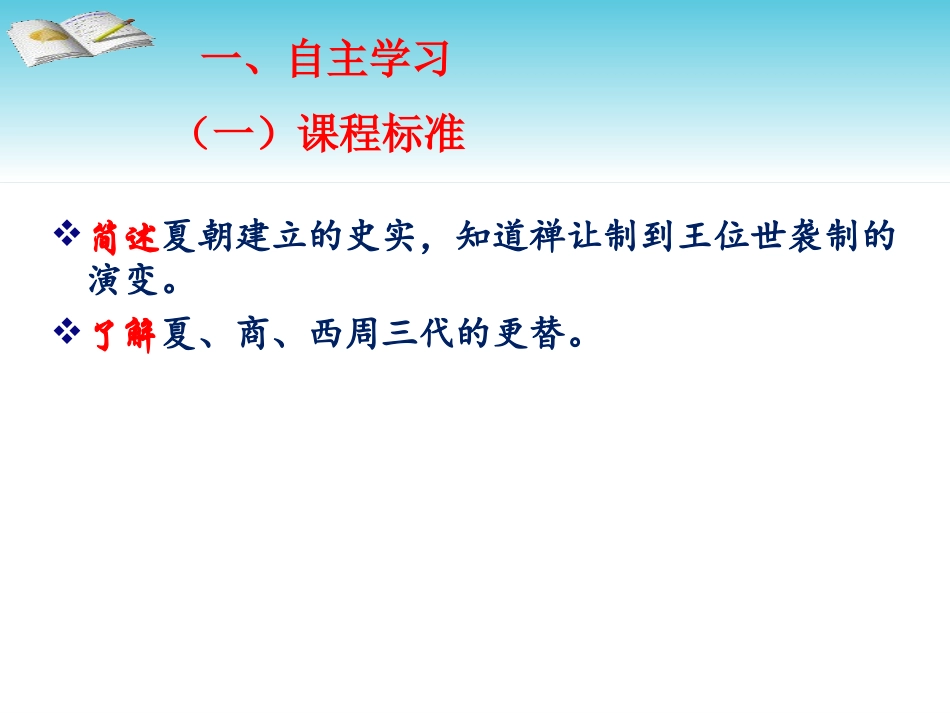 一、自主学习

（一）课程标准

❖ 简述夏朝建立的史实，知道禅让制到王位世袭制的演变。

❖ 了解夏、商、西周三代的更替。